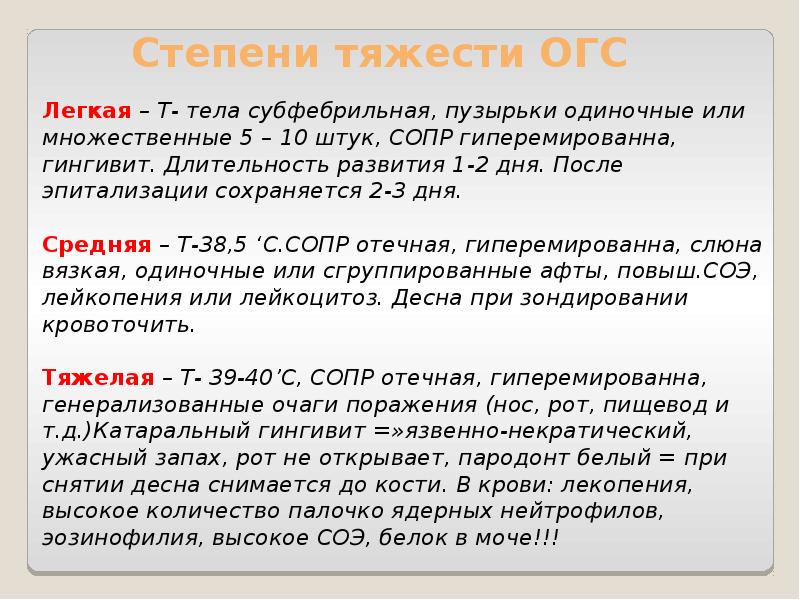 Степени тяжести ОГС

Легкая – Т- тела субфебрильная, пузырьки одиночные или множественные 5 – 10 штук, СОПР гиперемированна, гингивит. Длительность развития 1-2 дня. После эпитализации сохраняется 2-3 дня.

Средняя – Т-38,5 'С.СОПР отечная, гиперемированна, слюна вязкая, одиночные или сгруппированные афты, повыш.СОЭ, лейкопения или лейкоцитоз. Десна при зондировании кровоточить.

Тяжелая – Т- 39-40'С, СОПР отечная, гиперемированна, генерализованные очаги поражения (нос, рот, пищевод и т.д.)Катаральный гингивит =»язвенно-некратический, ужасный запах, рот не открывает, пародонт белый = при снятии десна снимается до кости. В крови: лекопения, высокое количество палочко ядерных нейтрофилов, эозинофилия, высокое СОЭ, белок в моче!!!